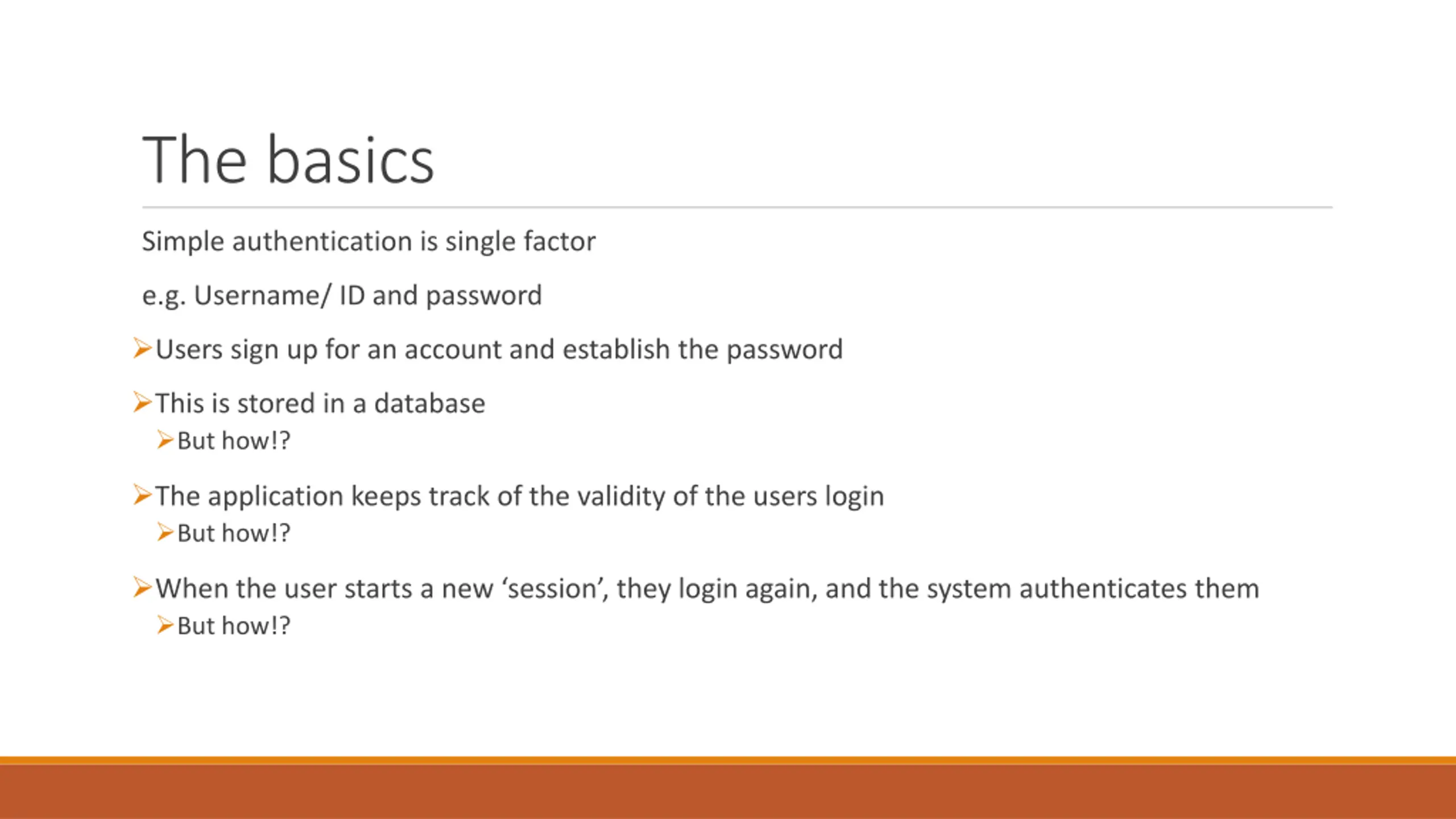 The basics

Simple authentication is single factor

e.g. Username/ ID and password

➢Users sign up for an account and establish the password

➢This is stored in a database

➢But how!?

➢The application keeps track of the validity of the users login

➢But how!?

➢When the user starts a new ‘session’, they login again, and the system authenticates them

➢But how!?